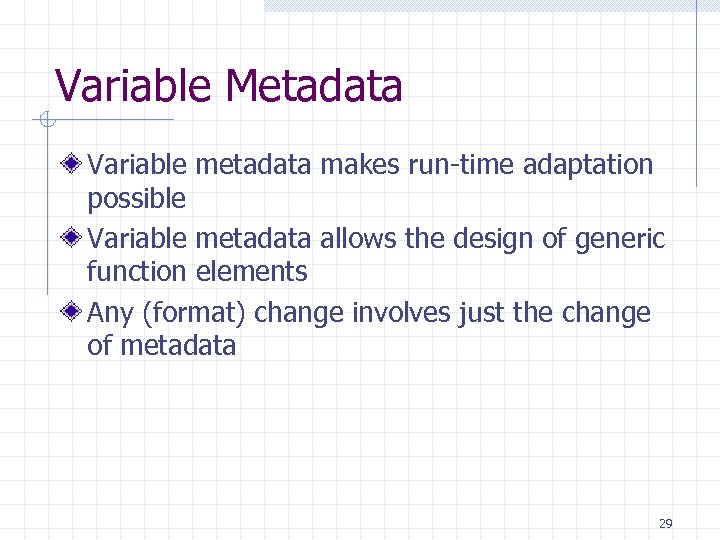 Variable Metadata

Variable metadata makes run-time adaptation possible

Variable metadata allows the design of generic function elements

Any (format) change involves just the change of metadata

29